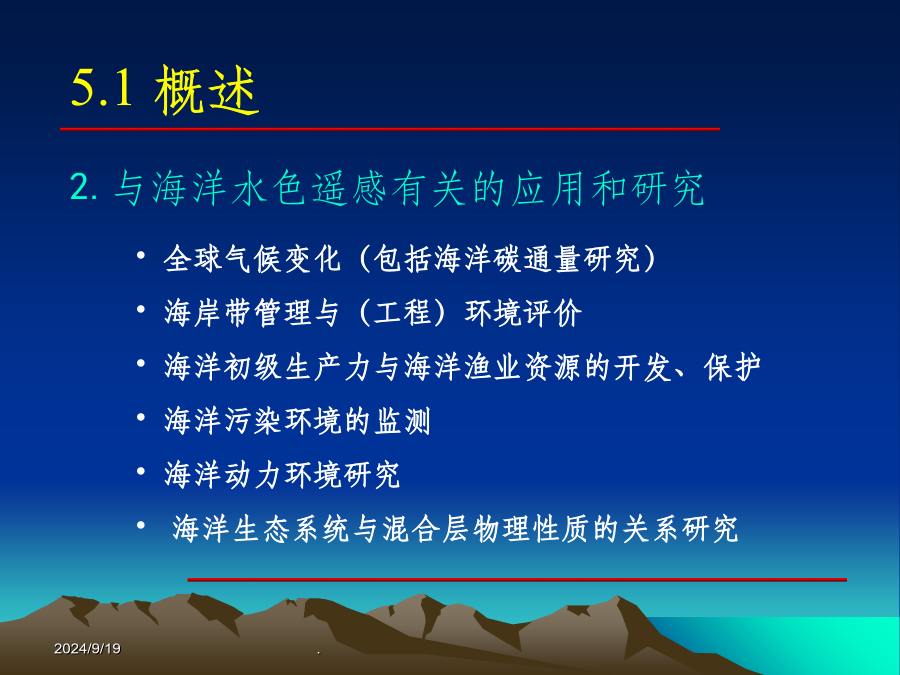 5.1 概述

2. 与海洋水色遥感有关的应用和研究

• 全球气候变化（包括海洋碳通量研究）
• 海岸带管理与（工程）环境评价
• 海洋初级生产力与海洋渔业资源的开发、保护
• 海洋污染环境的监测
• 海洋动力环境研究
• 海洋生态系统与混合层物理性质的关系研究

2024/9/19

.